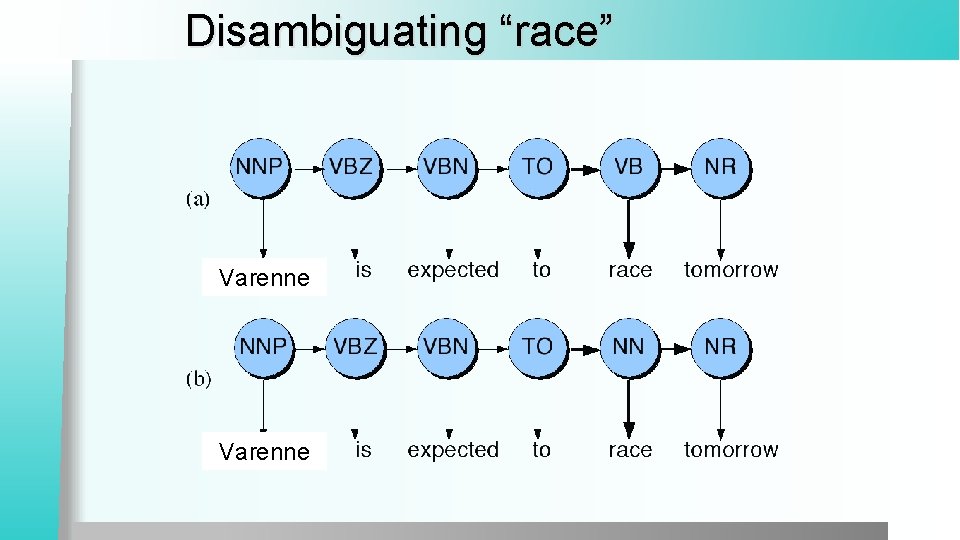 Disambiguating “race”

(a)

NNP VBZ VBN TO VB NR

Varenne is expected to race tomorrow

(b)

NNP VBZ VBN TO NN NR

Varenne is expected to race tomorrow